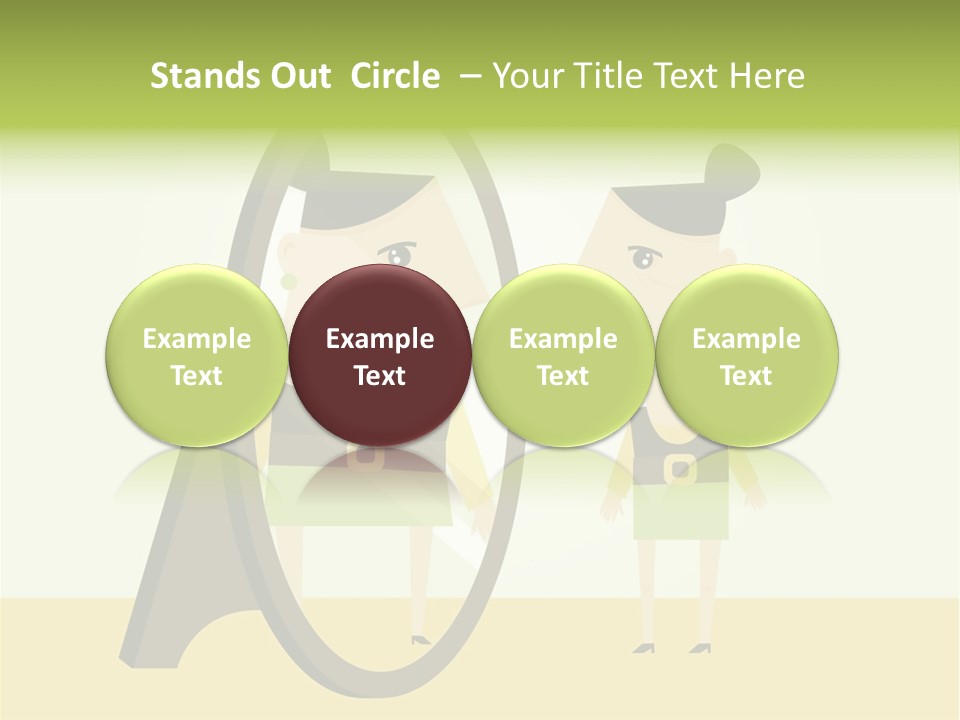 Stands Out Circle – Your Title Text Here

Example Text

Example Text

Example Text

Example Text